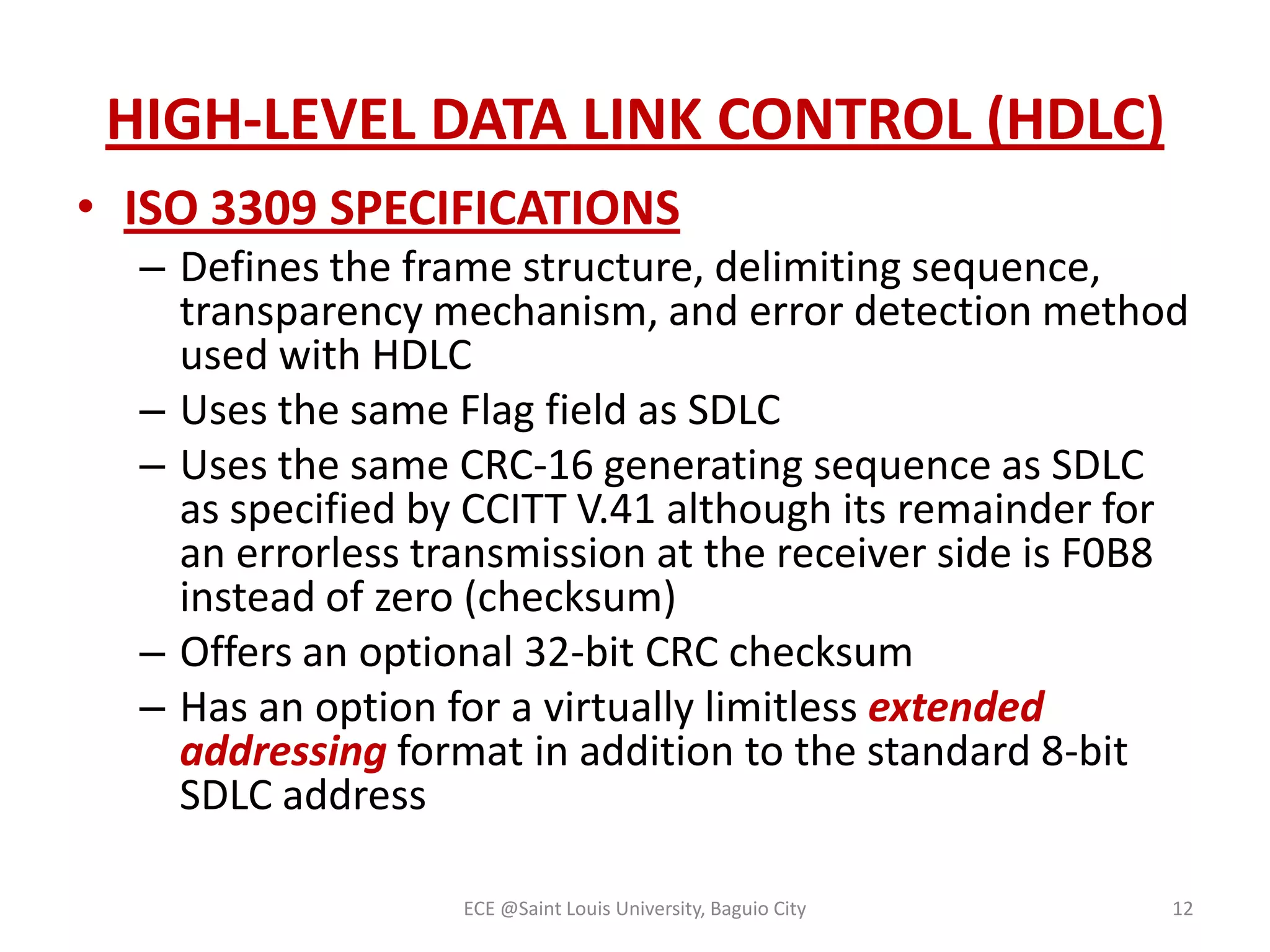 HIGH-LEVEL DATA LINK CONTROL (HDLC)

• ISO 3309 SPECIFICATIONS

– Defines the frame structure, delimiting sequence, transparency mechanism, and error detection method used with HDLC

– Uses the same Flag field as SDLC

– Uses the same CRC-16 generating sequence as SDLC as specified by CCITT V.41 although its remainder for an errorless transmission at the receiver side is F0B8 instead of zero (checksum)

– Offers an optional 32-bit CRC checksum

– Has an option for a virtually limitless extended addressing format in addition to the standard 8-bit SDLC address

ECE @Saint Louis University, Baguio City

12